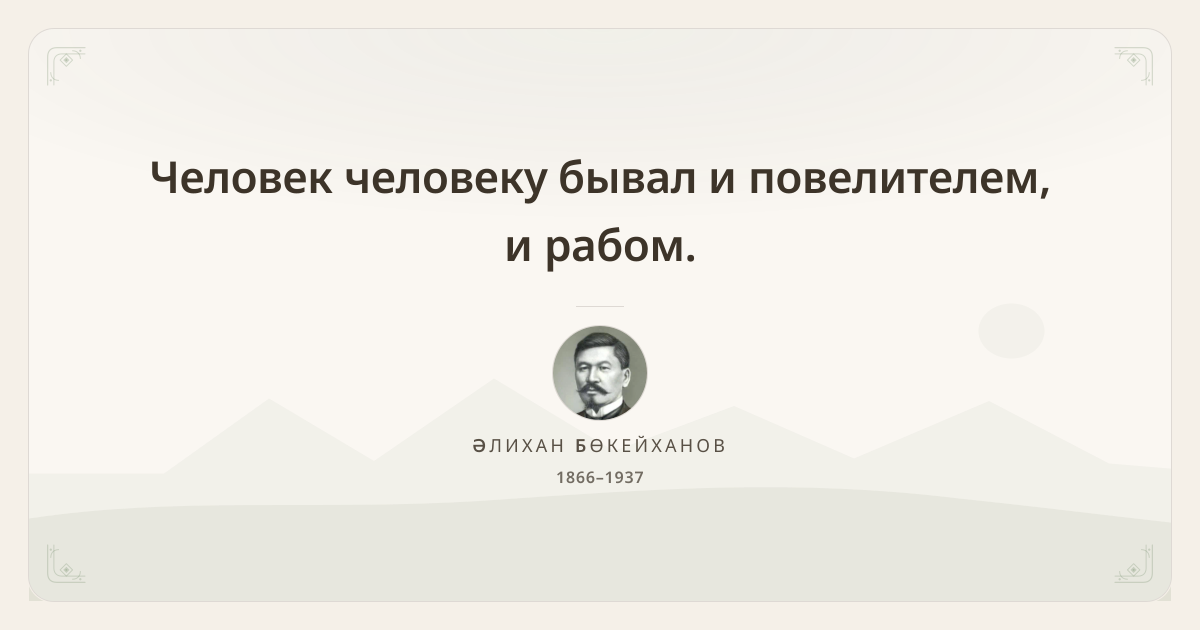 Человек человеку бывал и повелителем, и рабом.

ӘЛИХАН БӨКЕЙХАНОВ
1866–1937